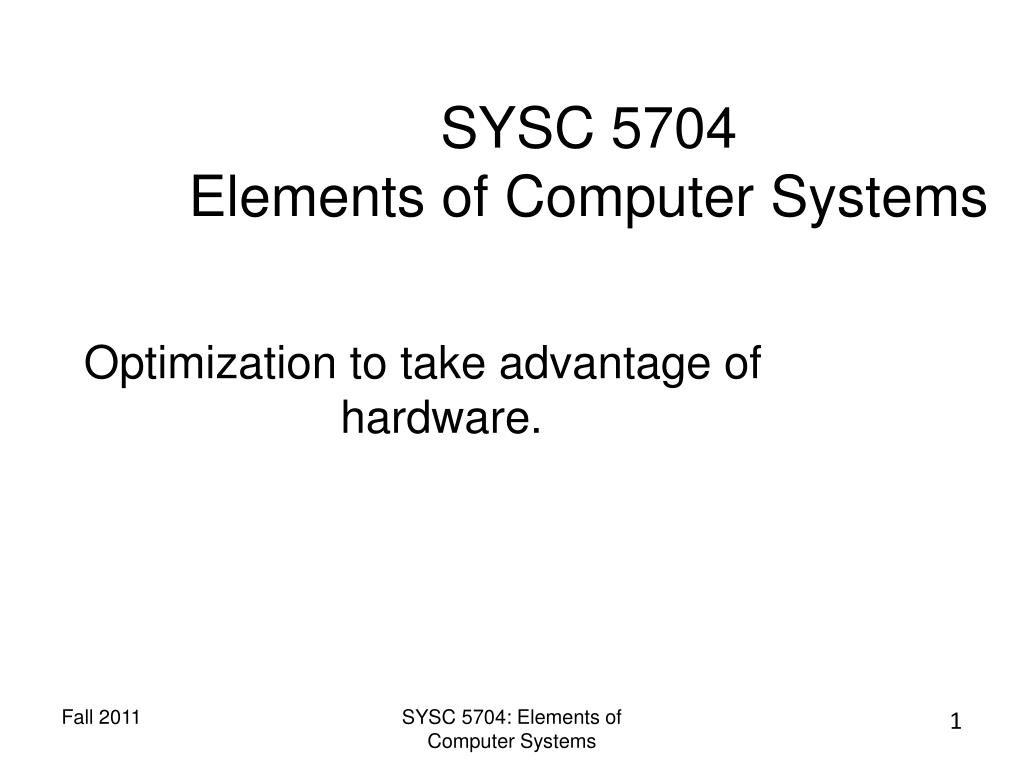 SYSC 5704
Elements of Computer Systems

Optimization to take advantage of hardware.

Fall 2011

SYSC 5704: Elements of Computer Systems

1